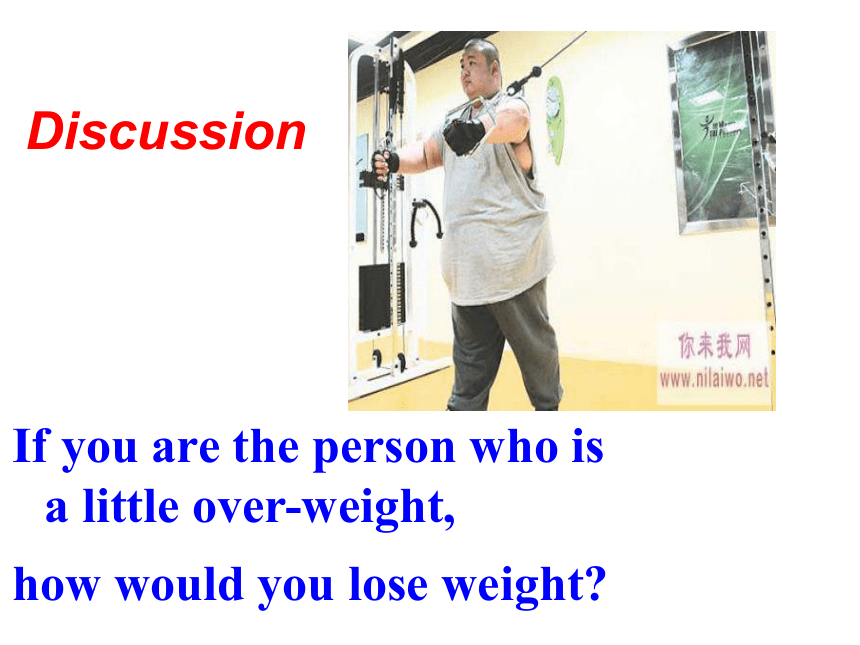 Discussion

你来我网
www.nilaiwo.net

If you are the person who is a little over-weight,

how would you lose weight?